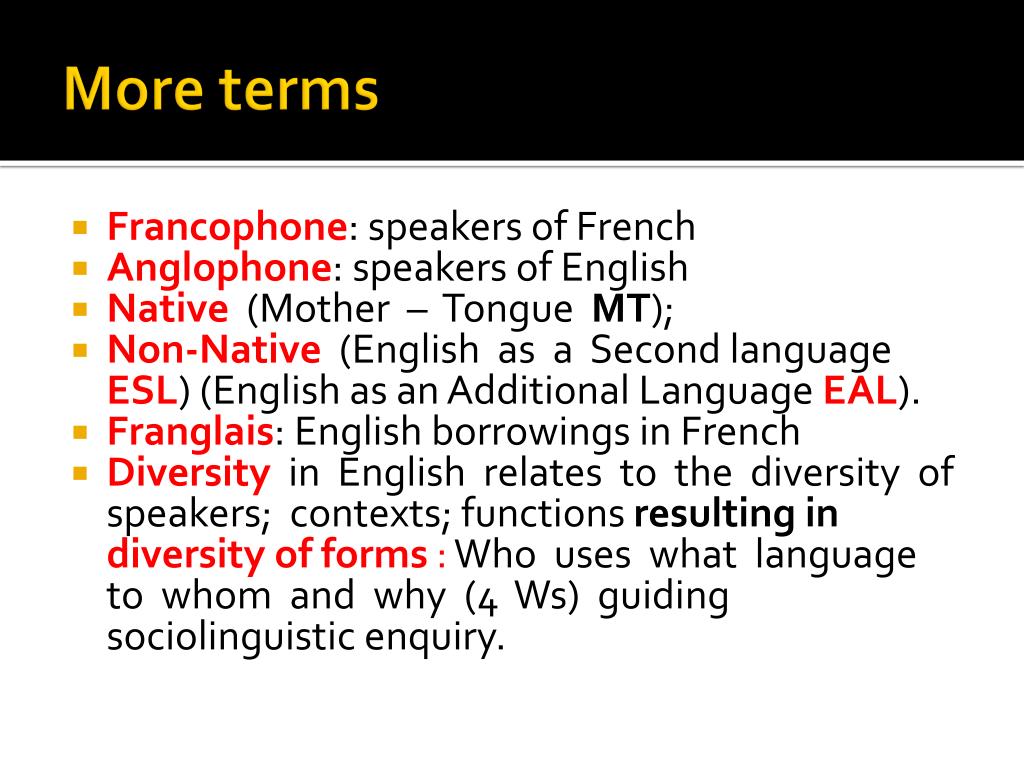 More terms

Francophone: speakers of French
Anglophone: speakers of English
Native (Mother – Tongue MT);
Non-Native (English as a Second language ESL) (English as an Additional Language EAL).
Franglais: English borrowings in French
Diversity in English relates to the diversity of speakers; contexts; functions resulting in diversity of forms : Who uses what language to whom and why (4 Ws) guiding sociolinguistic enquiry.